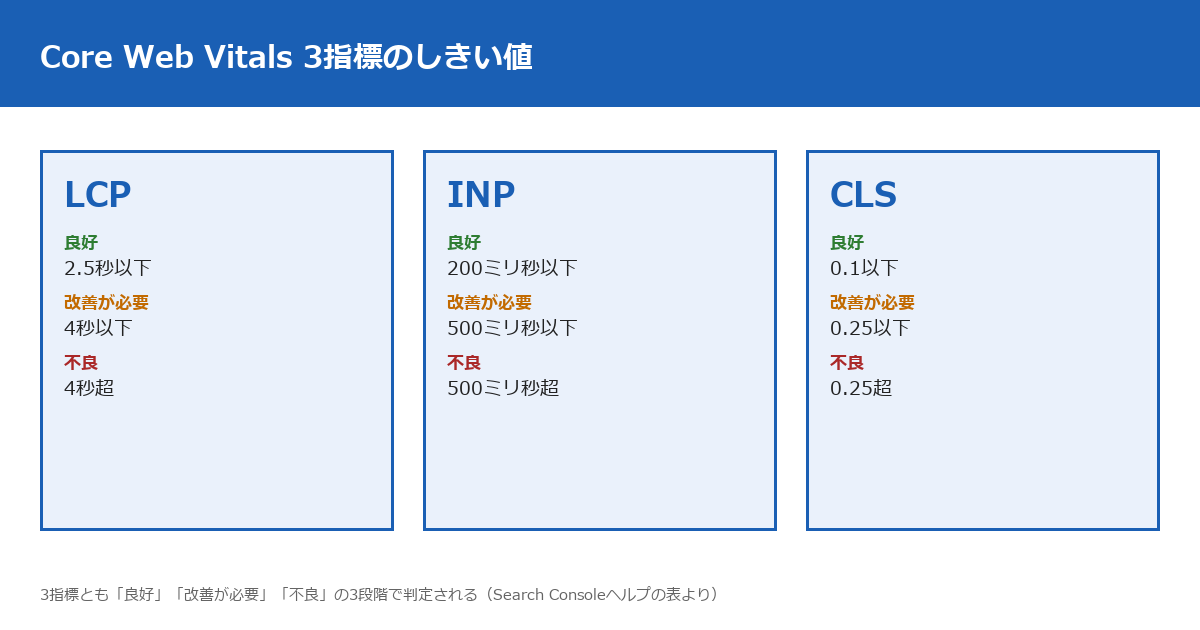 Core Web Vitals 3指標のしきい値

LCP

良好
2.5秒以下

改善が必要
4秒以下

不良
4秒超

INP

良好
200ミリ秒以下

改善が必要
500ミリ秒以下

不良
500ミリ秒超

CLS

良好
0.1以下

改善が必要
0.25以下

不良
0.25超

3指標とも「良好」「改善が必要」「不良」の3段階で判定される（Search Consoleヘルプの表より）